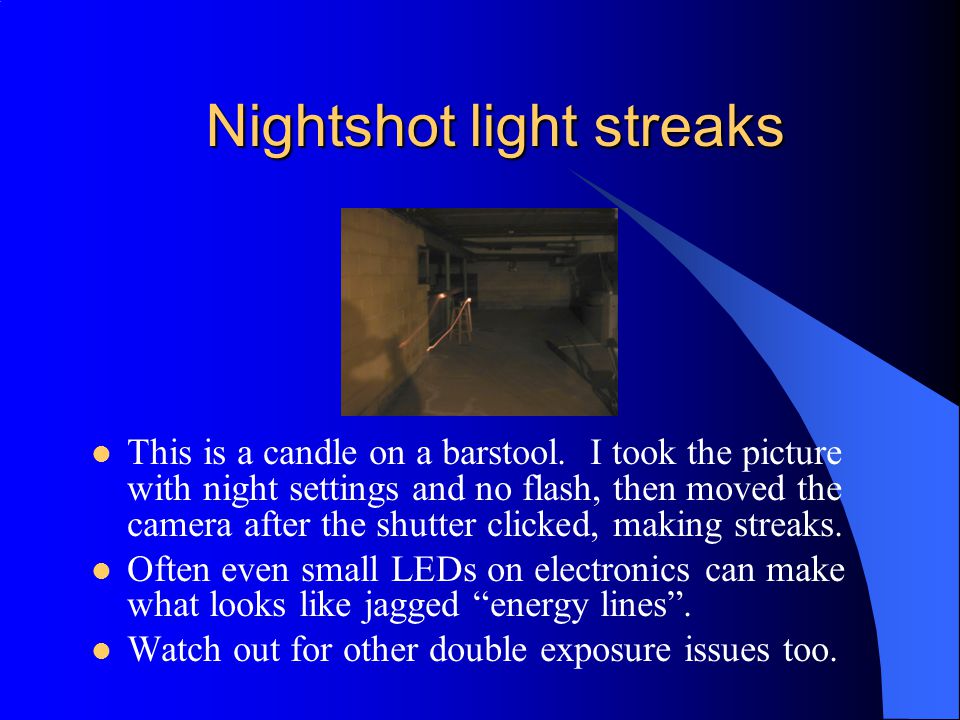 Nightshot light streaks

- This is a candle on a barstool.  I took the picture with night settings and no flash, then moved the camera after the shutter clicked, making streaks.
- Often even small LEDs on electronics can make what looks like jagged “energy lines”.
- Watch out for other double exposure issues too.